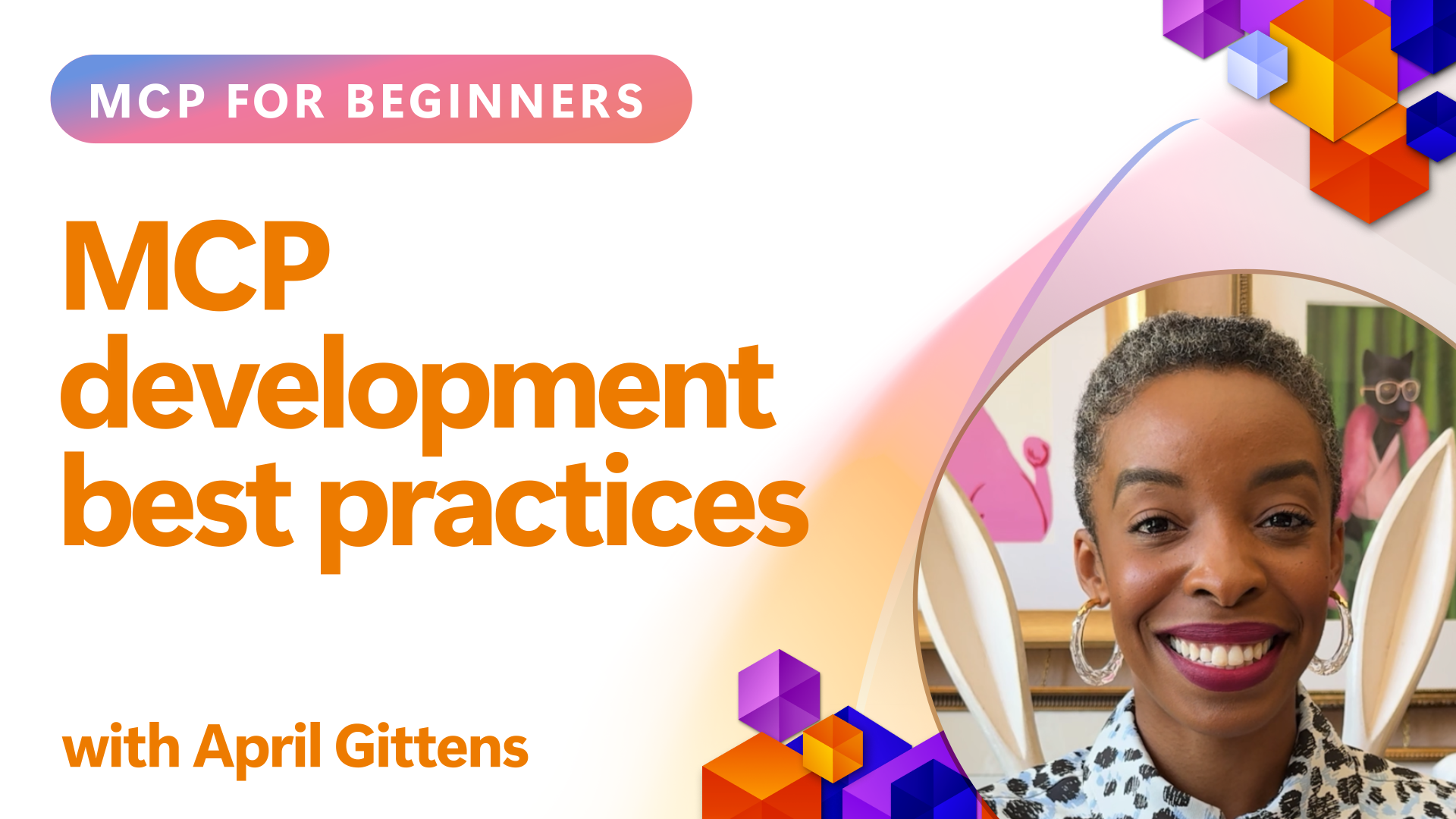 MCP FOR BEGINNERS

MCP development best practices

with April Gittens